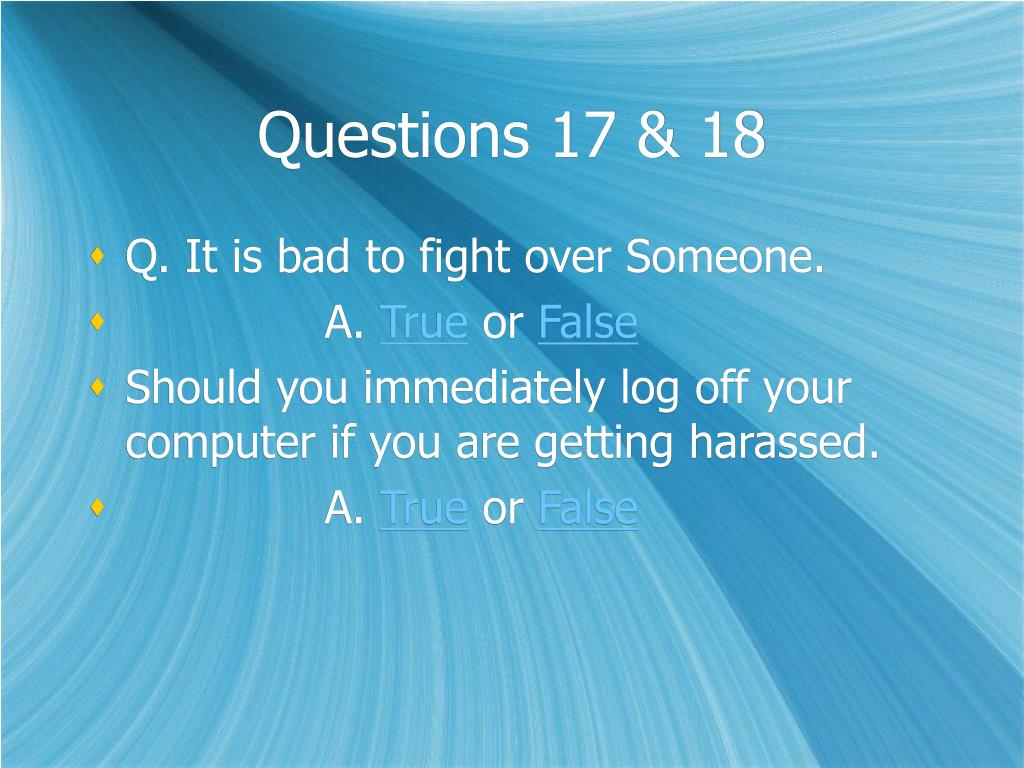 Questions 17 & 18

Q. It is bad to fight over Someone.

A. True or False

Should you immediately log off your computer if you are getting harassed.

A. True or False